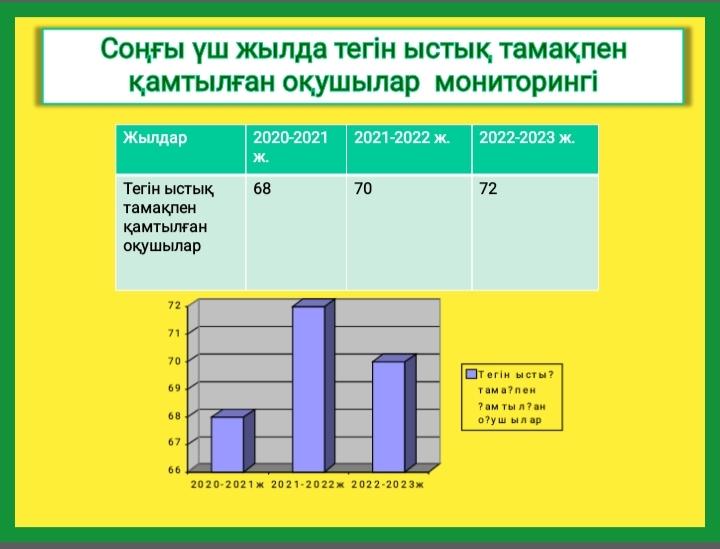 Соңғы үш жылда тегін ыстық тамақпен қамтылған оқушылар мониторингі

| Жылдар | 2020-2021 ж. | 2021-2022 ж. | 2022-2023 ж. |
|---|---|---|---|
| Тегін ыстық тамақпен қамтылған оқушылар | 68 | 70 | 72 |

72
71
70
69
68
67
66

2020-2021ж 2021-2022ж 2022-2023ж

Тегін ысты? тама?пен ?амтыл?ан о?ушылар